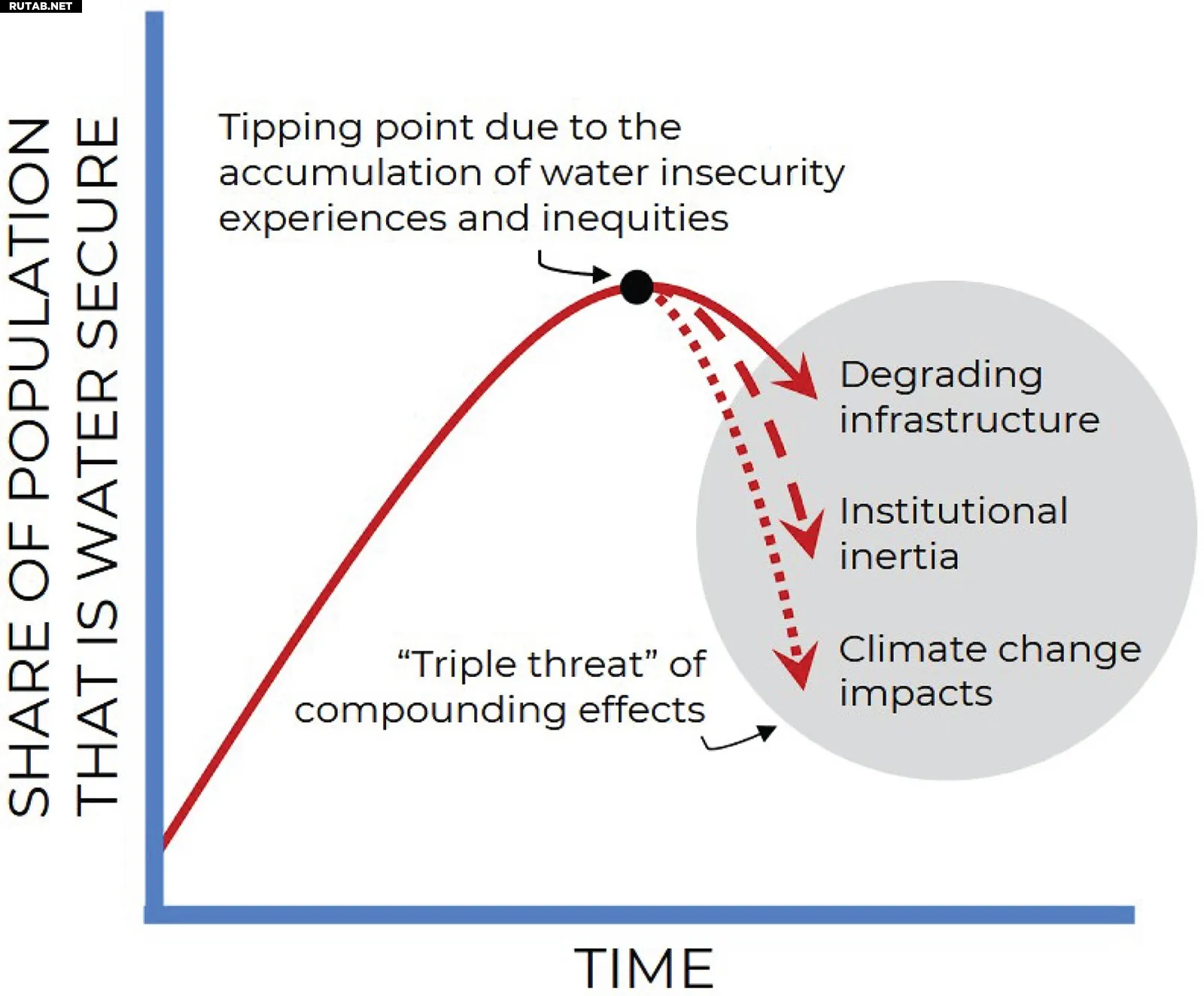 RUTAB.NET

SHARE OF POPULATION THAT IS WATER SECURE

Tipping point due to the accumulation of water insecurity experiences and inequities

Degrading infrastructure

Institutional inertia

Climate change impacts

“Triple threat” of compounding effects

TIME